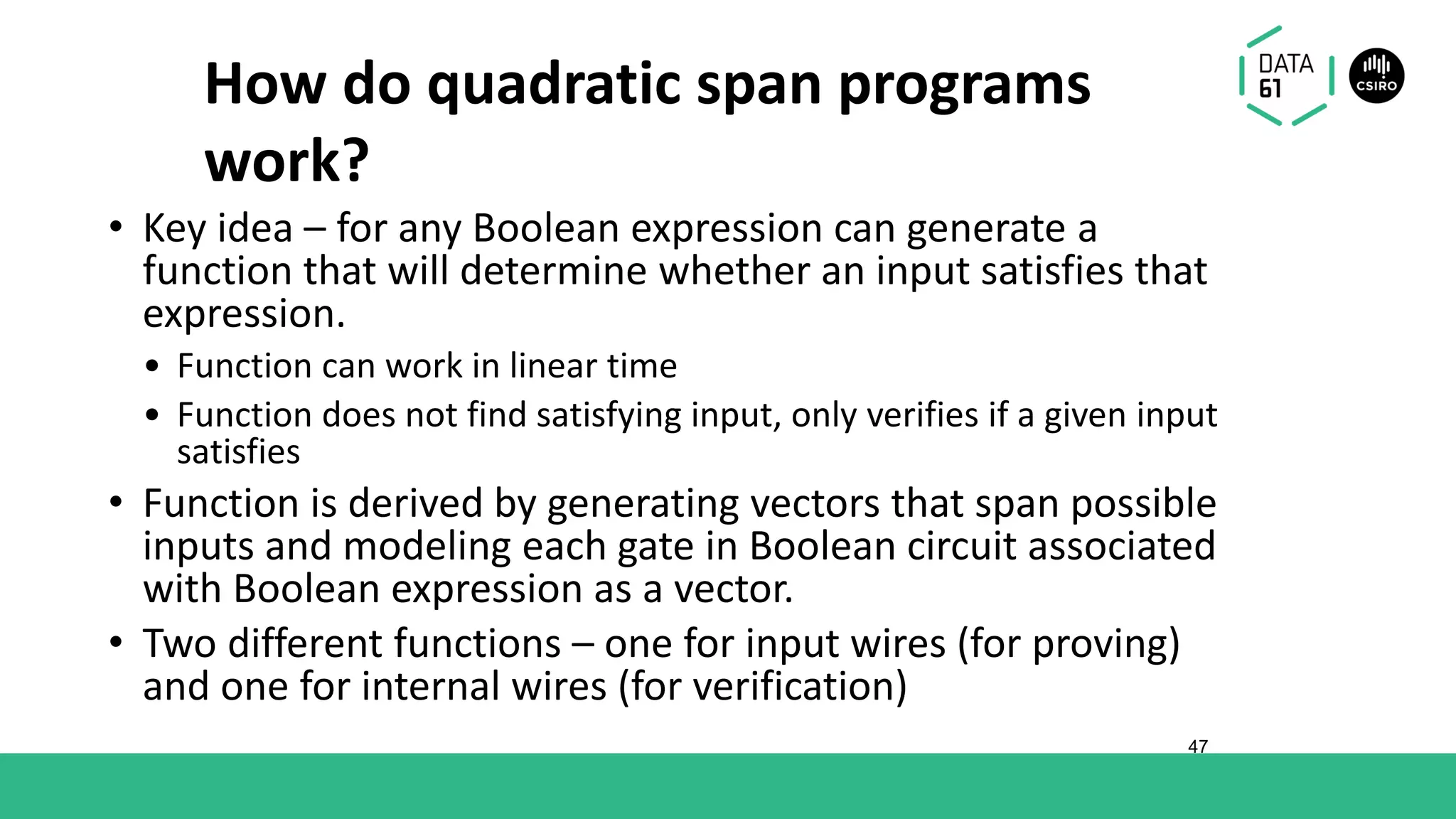 How do quadratic span programs work?

DATA 61

CSIRO

• Key idea – for any Boolean expression can generate a function that will determine whether an input satisfies that expression.
  • Function can work in linear time
  • Function does not find satisfying input, only verifies if a given input satisfies
• Function is derived by generating vectors that span possible inputs and modeling each gate in Boolean circuit associated with Boolean expression as a vector.
• Two different functions – one for input wires (for proving) and one for internal wires (for verification)

47